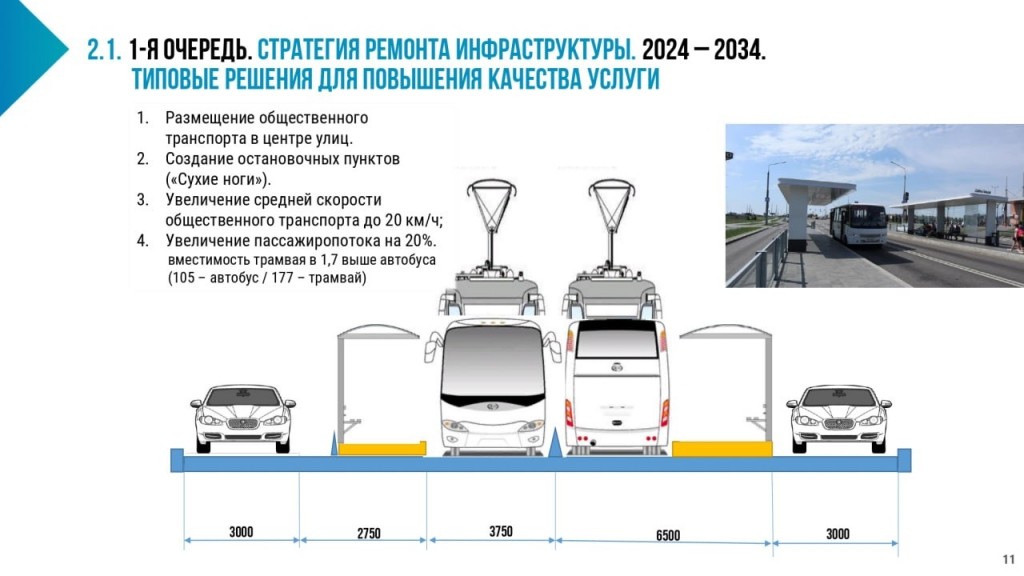 2.1. 1-Я ОЧЕРЕДЬ. СТРАТЕГИЯ РЕМОНТА ИНФРАСТРУКТУРЫ. 2024 – 2034. ТИПОВЫЕ РЕШЕНИЯ ДЛЯ ПОВЫШЕНИЯ КАЧЕСТВА УСЛУГИ

1. Размещение общественного транспорта в центре улиц.
2. Создание остановочных пунктов («Сухие ноги»).
3. Увеличение средней скорости общественного транспорта до 20 км/ч;
4. Увеличение пассажиропотока на 20%.
вместимость трамвая в 1,7 выше автобуса (105 – автобус / 177 – трамвай)

3000
2750
3750
6500
3000

11